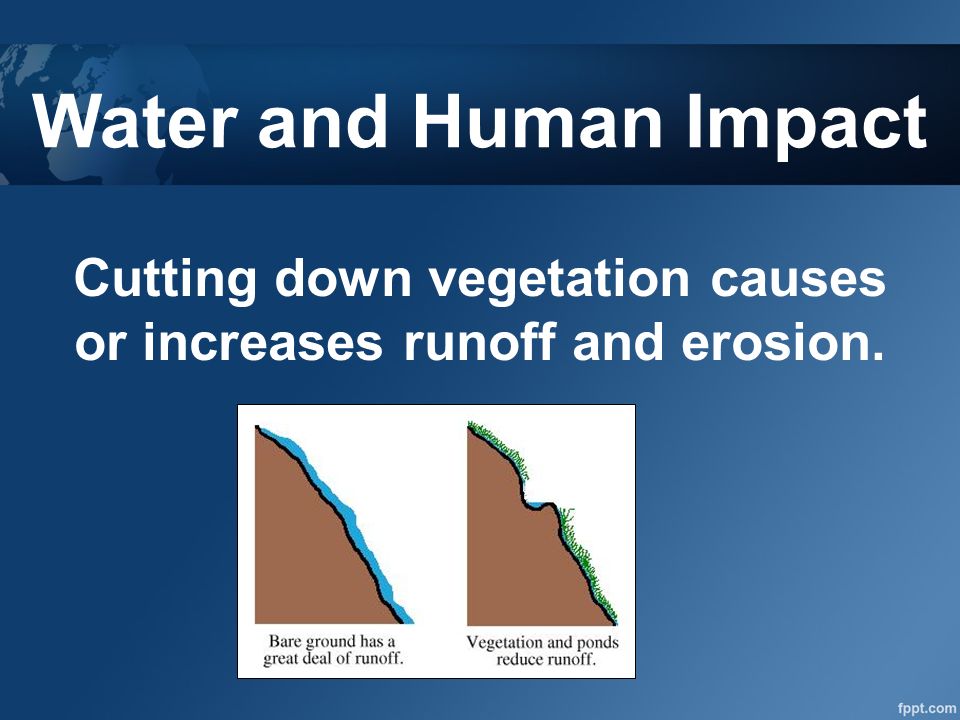 Water and Human Impact

Cutting down vegetation causes or increases runoff and erosion.

Bare ground has a great deal of runoff.

Vegetation and ponds reduce runoff.

fppt.com